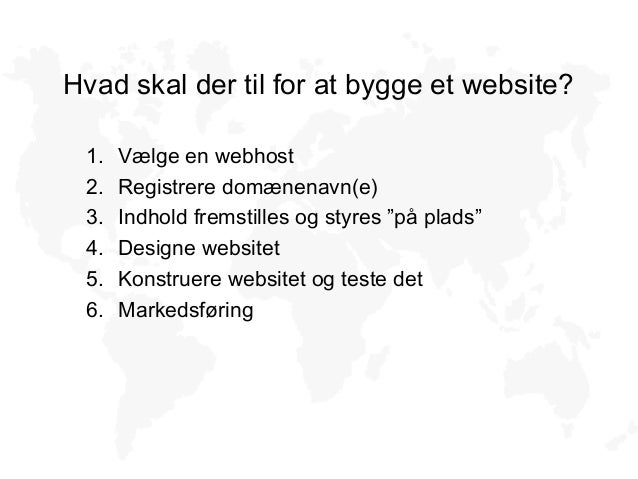 Hvad skal der til for at bygge et website?

1. Vælge en webhost
2. Registrere domænenavn(e)
3. Indhold fremstilles og styres ”på plads”
4. Designe websitet
5. Konstruere websitet og teste det
6. Markedsføring